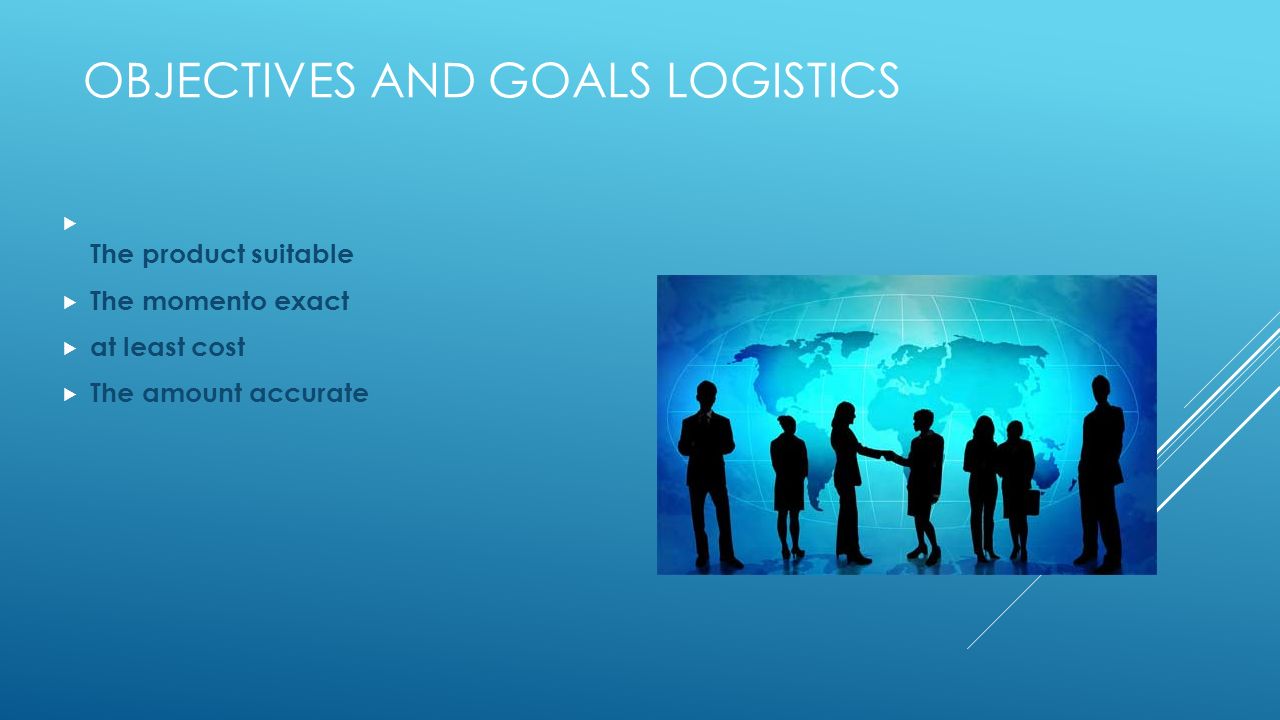 OBJECTIVES AND GOALS LOGISTICS

The product suitable
The momento exact
at least cost
The amount accurate